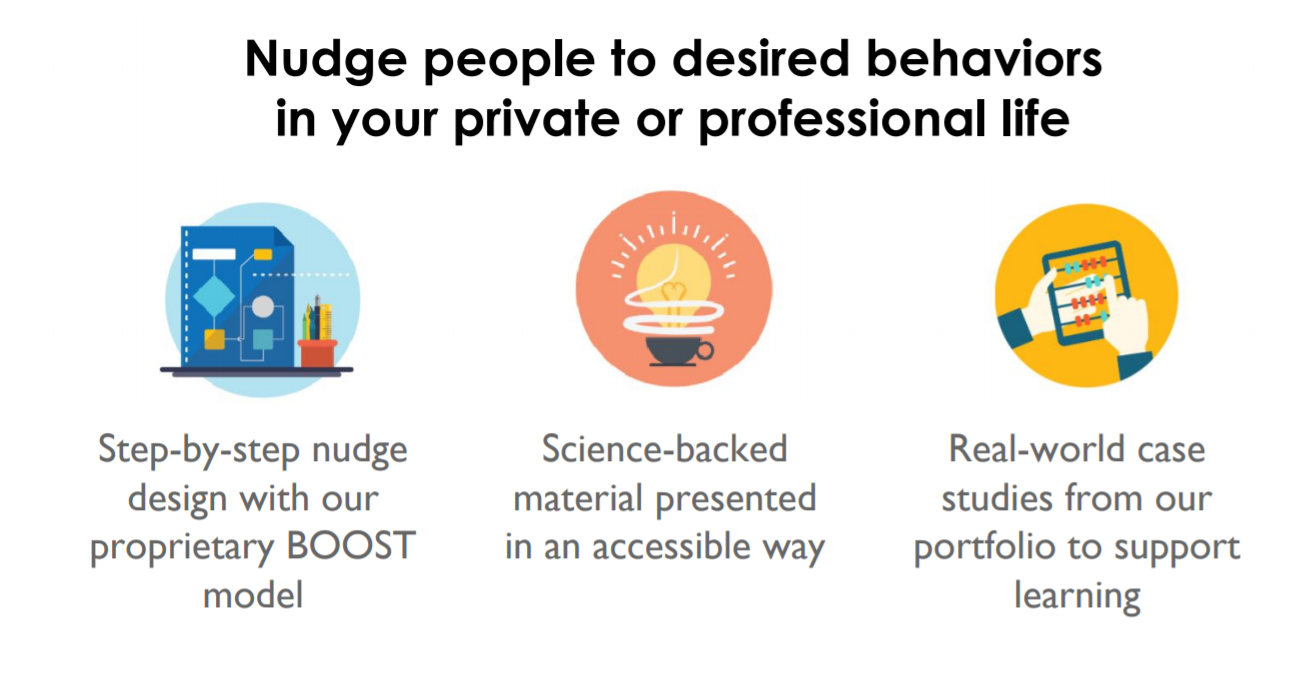 Nudge people to desired behaviors in your private or professional life

Step-by-step nudge design with our proprietary BOOST model

Science-backed material presented in an accessible way

Real-world case studies from our portfolio to support learning